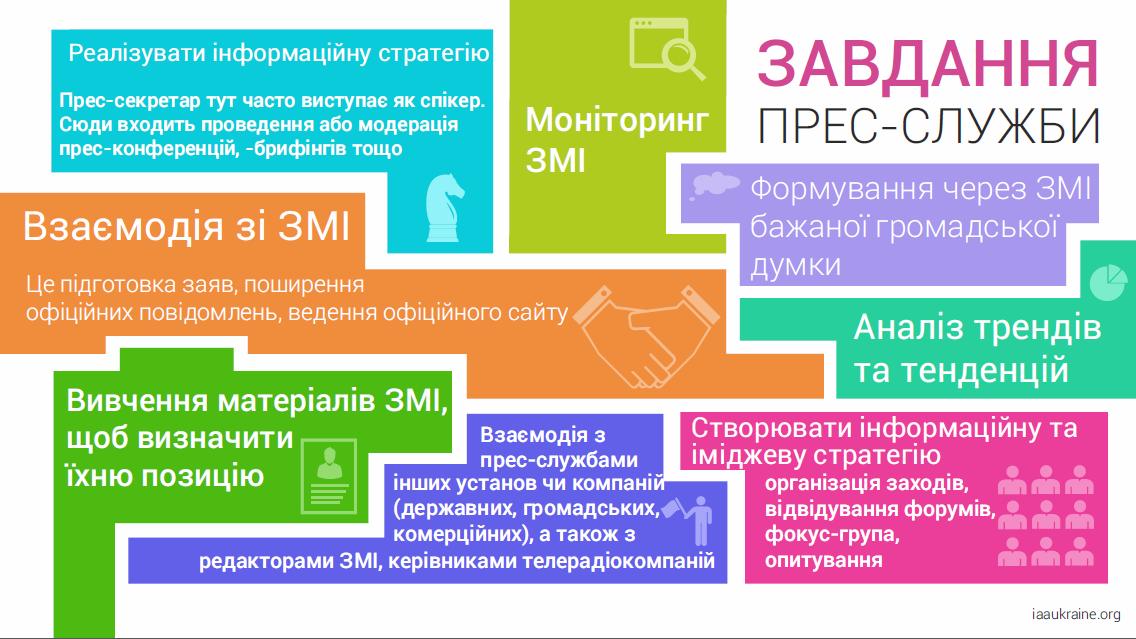 ЗАВДАННЯ ПРЕС-СЛУЖБИ

Реалізувати інформаційну стратегію

Прес-секретар тут часто виступає як спікер. Сюди входить проведення або модерація прес-конференцій, -брифінгів тощо

Моніторинг ЗМІ

Формування через ЗМІ бажаної громадської думки

Взаємодія зі ЗМІ

Це підготовка заяв, поширення офіційних повідомлень, ведення офіційного сайту

Аналіз трендів та тенденцій

Вивчення матеріалів ЗМІ, щоб визначити їхню позицію

Взаємодія з прес-службами інших установ чи компаній (державних, громадських, комерційних), а також з редакторами ЗМІ, керівниками телерадіокомпаній

Створювати інформаційну та іміджеву стратегію

організація заходів, відвідування форумів, фокус-група, опитування

iaaukraine.org